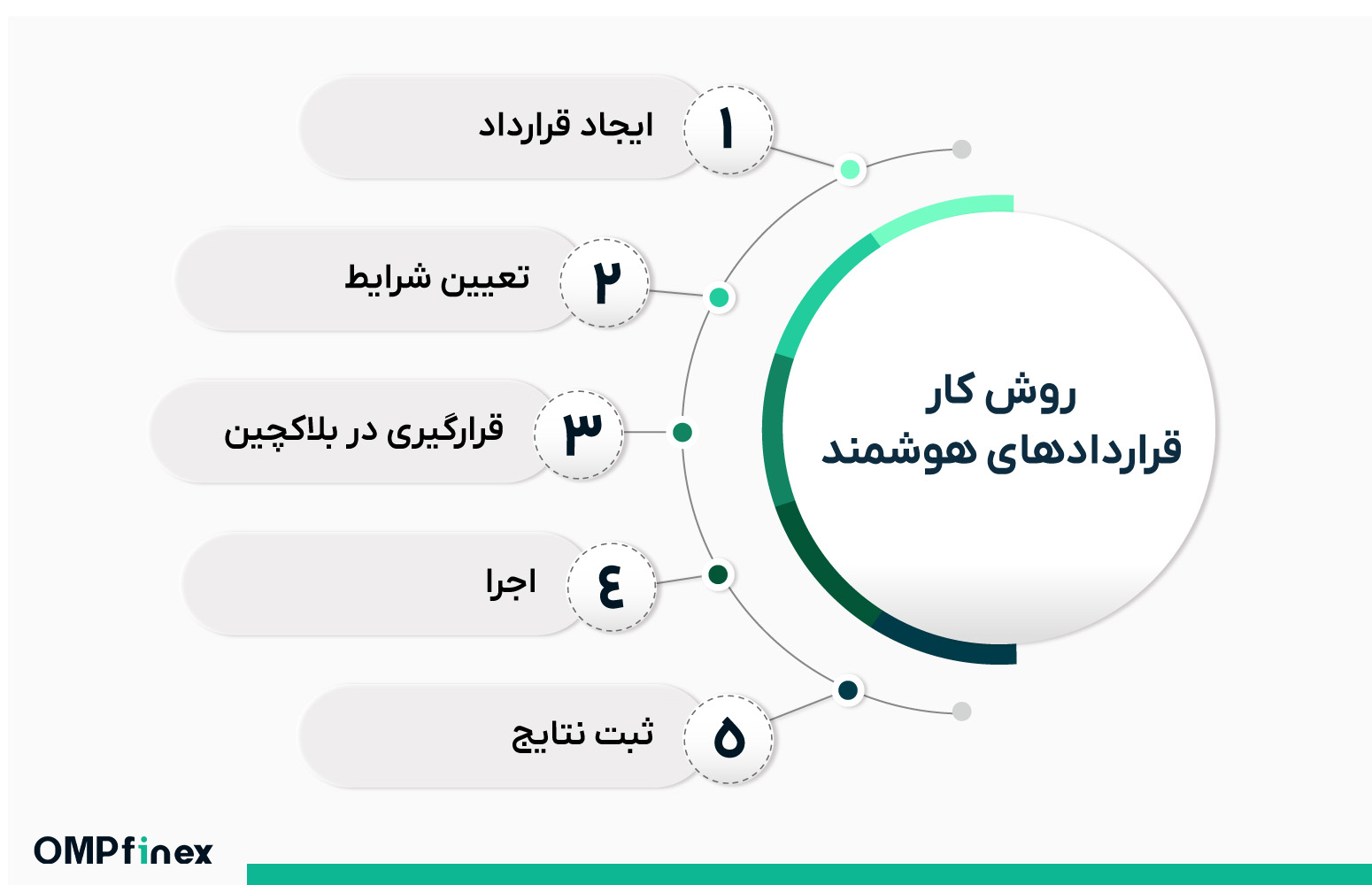 روش کار
قراردادهای هوشمند

۱ ایجاد قرارداد

۲ تعیین شرایط

۳ قرارگیری در بلاکچین

۴ اجرا

۵ ثبت نتایج

OMPfinex